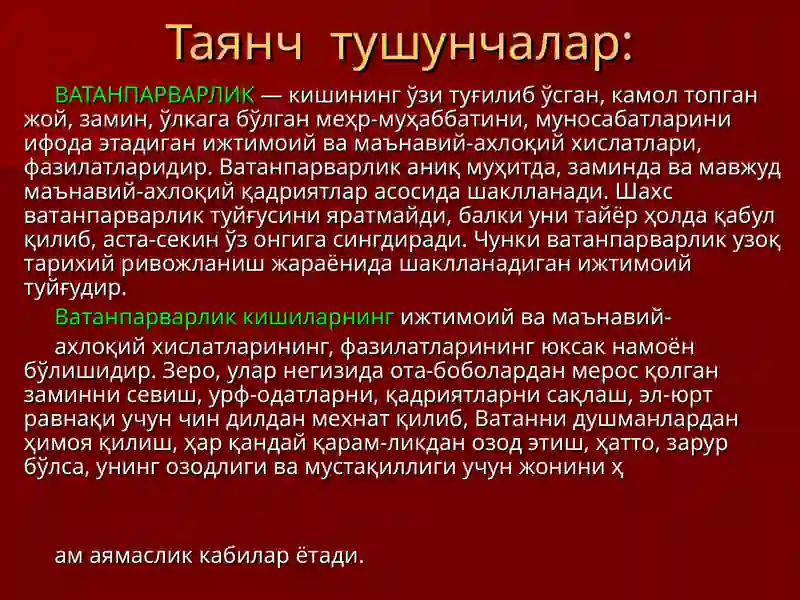 Таянч тушунчалар:

ВАТАНПАРВАРЛИК — кишининг ўзи туғилиб ўсган, камол топган жой, замин, ўлкага бўлган меҳр-муҳаббатини, муносабатларини ифода этадиган ижтимоий ва маънавий-ахлоқий хислатлари, фазилатларидир. Ватанпарварлик аниқ муҳитда, заминда ва мавжуд маънавий-ахлоқий қадриятлар асосида шаклланади. Шахс ватанпарварлик туйғусини яратмайди, балки уни тайёр ҳолда қабул қилиб, аста-секин ўз онгига сингдиради. Чунки ватанпарварлик узоқ тарихий ривожланиш жараёнида шаклланадиган ижтимоий туйғудир.

Ватанпарварлик кишиларнинг ижтимоий ва маънавий-

ахлоқий хислатларининг, фазилатларининг юксак намоён бўлишидир. Зеро, улар негизида ота-боболардан мерос қолган заминни севиш, урф-одатларни, қадриятларни сақлаш, эл-юрт равнақи учун чин дилдан мехнат қилиб, Ватанни душманлардан ҳимоя қилиш, ҳар қандай қарам-ликдан озод этиш, ҳатто, зарур бўлса, унинг озодлиги ва мустақиллиги учун жонини ҳ

ам аямаслик кабилар ётади.